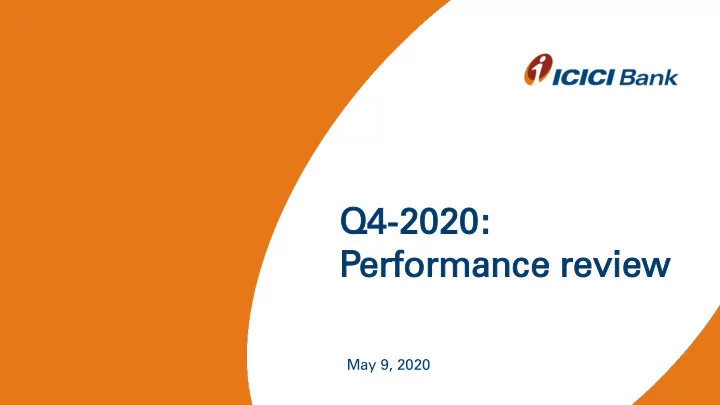 ICICI Bank

Q4-2020:
Performance review

May 9, 2020